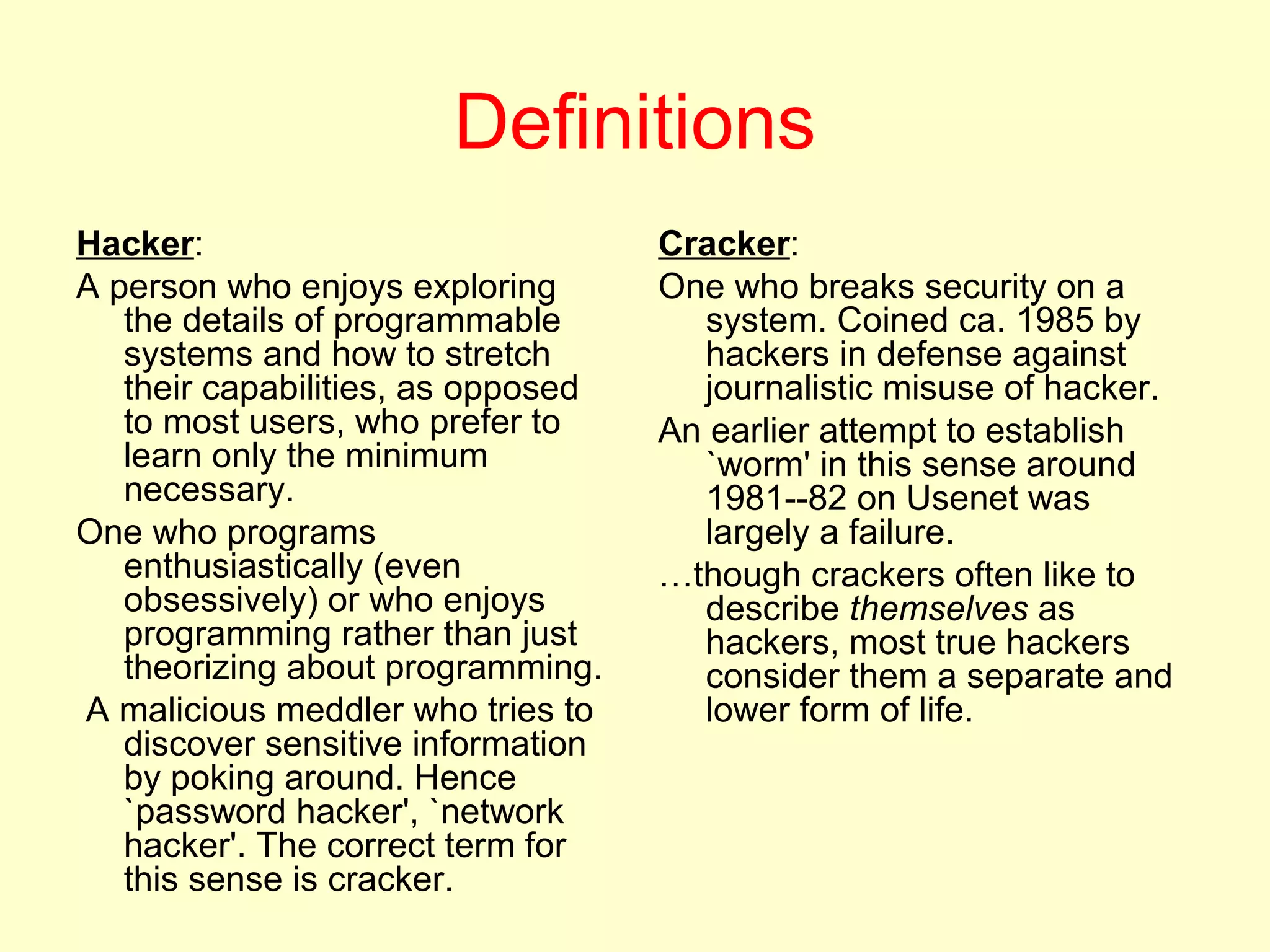 Definitions

Hacker:

A person who enjoys exploring the details of programmable systems and how to stretch their capabilities, as opposed to most users, who prefer to learn only the minimum necessary.

One who programs enthusiastically (even obsessively) or who enjoys programming rather than just theorizing about programming.

A malicious meddler who tries to discover sensitive information by poking around. Hence `password hacker', `network hacker'. The correct term for this sense is cracker.

Cracker:

One who breaks security on a system. Coined ca. 1985 by hackers in defense against journalistic misuse of hacker.

An earlier attempt to establish `worm' in this sense around 1981--82 on Usenet was largely a failure.

…though crackers often like to describe themselves as hackers, most true hackers consider them a separate and lower form of life.